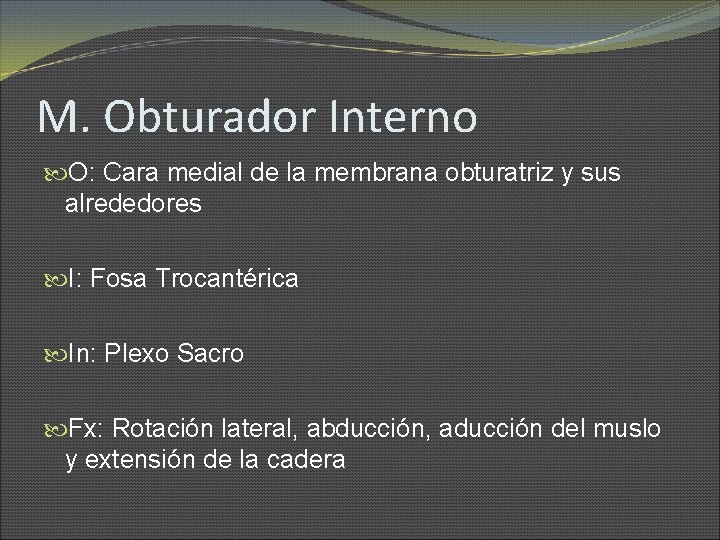 M. Obturador Interno

O: Cara medial de la membrana obturatriz y sus alrededores

I: Fosa Trocantérica

In: Plexo Sacro

Fx: Rotación lateral, abducción, aducción del muslo y extensión de la cadera